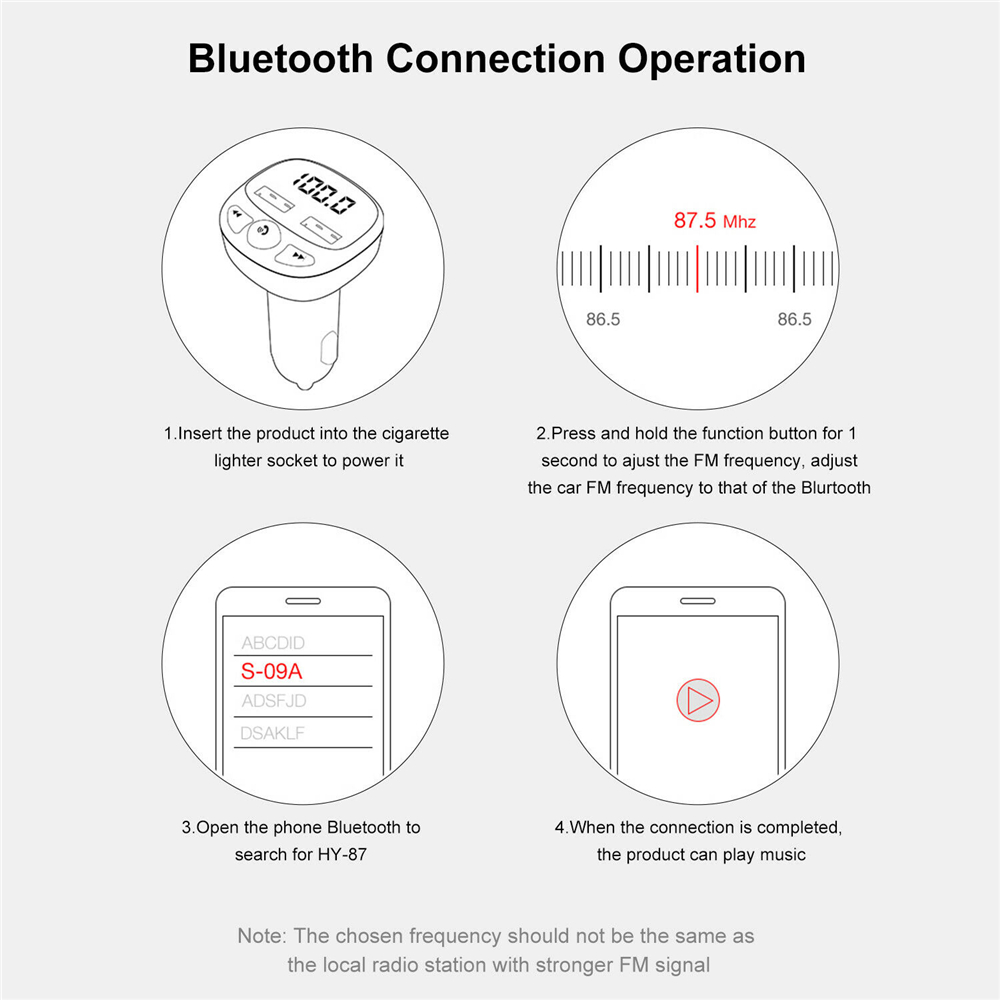 Bluetooth Connection Operation

100.0

1.Insert the product into the cigarette lighter socket to power it

87.5 Mhz

86.5

86.5

2.Press and hold the function button for 1 second to ajust the FM frequency, adjust the car FM frequency to that of the Blurtooth

ABCDID

S-09A

ADSFJD

DSAKLF

3.Open the phone Bluetooth to search for HY-87

4.When the connection is completed, the product can play music

Note: The chosen frequency should not be the same as the local radio station with stronger FM signal